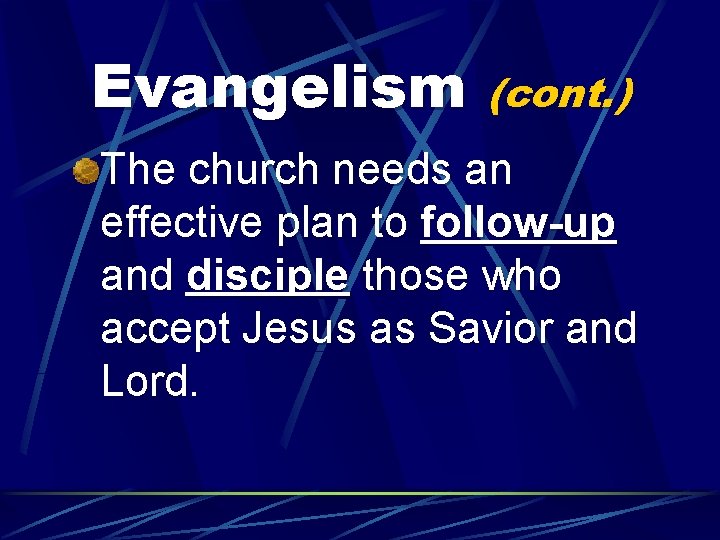 Evangelism (cont.)

The church needs an effective plan to follow-up and disciple those who accept Jesus as Savior and Lord.